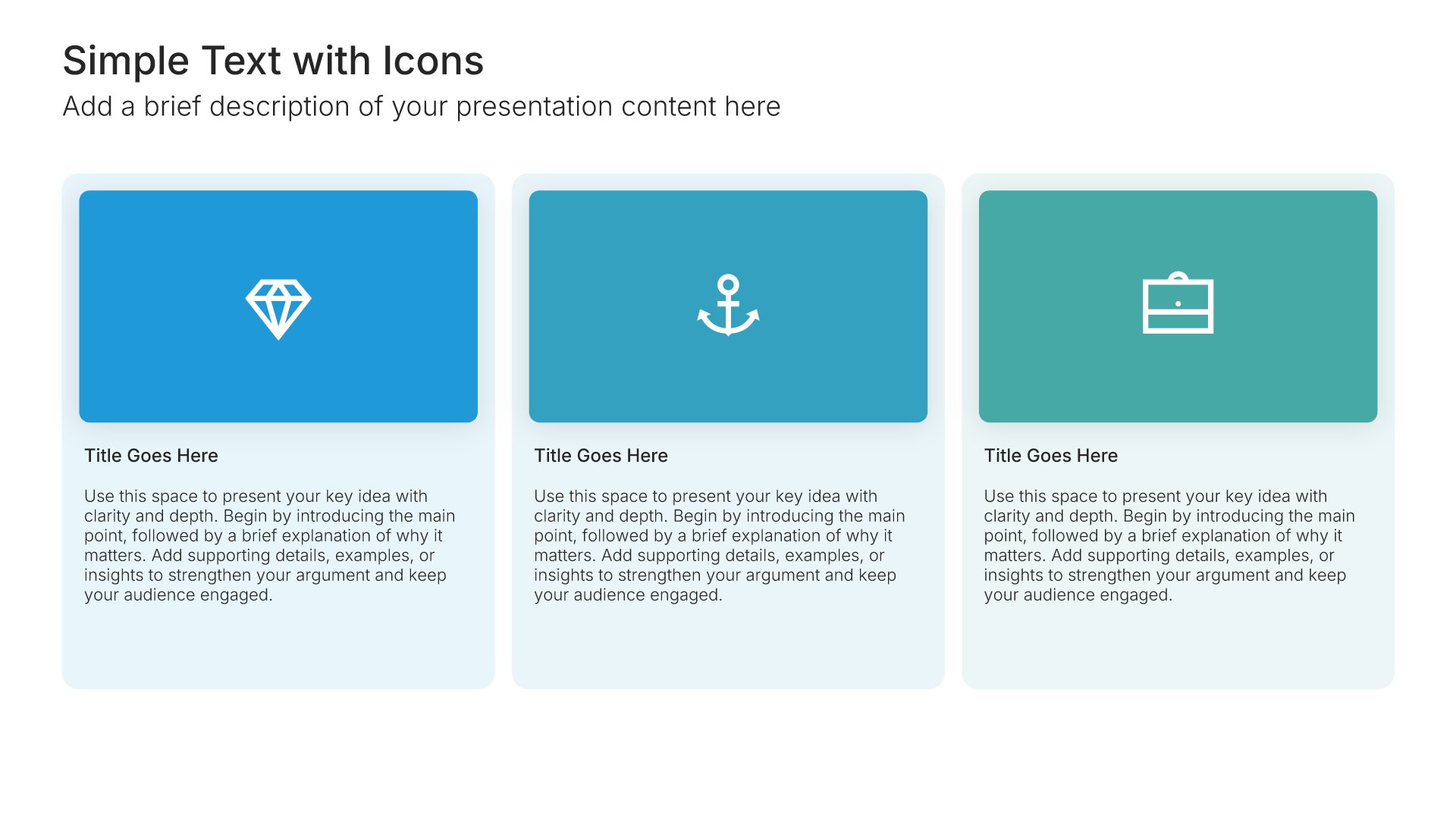 Simple Text with Icons
Add a brief description of your presentation content here

Title Goes Here

Use this space to present your key idea with clarity and depth. Begin by introducing the main point, followed by a brief explanation of why it matters. Add supporting details, examples, or insights to strengthen your argument and keep your audience engaged.

Title Goes Here

Use this space to present your key idea with clarity and depth. Begin by introducing the main point, followed by a brief explanation of why it matters. Add supporting details, examples, or insights to strengthen your argument and keep your audience engaged.

Title Goes Here

Use this space to present your key idea with clarity and depth. Begin by introducing the main point, followed by a brief explanation of why it matters. Add supporting details, examples, or insights to strengthen your argument and keep your audience engaged.